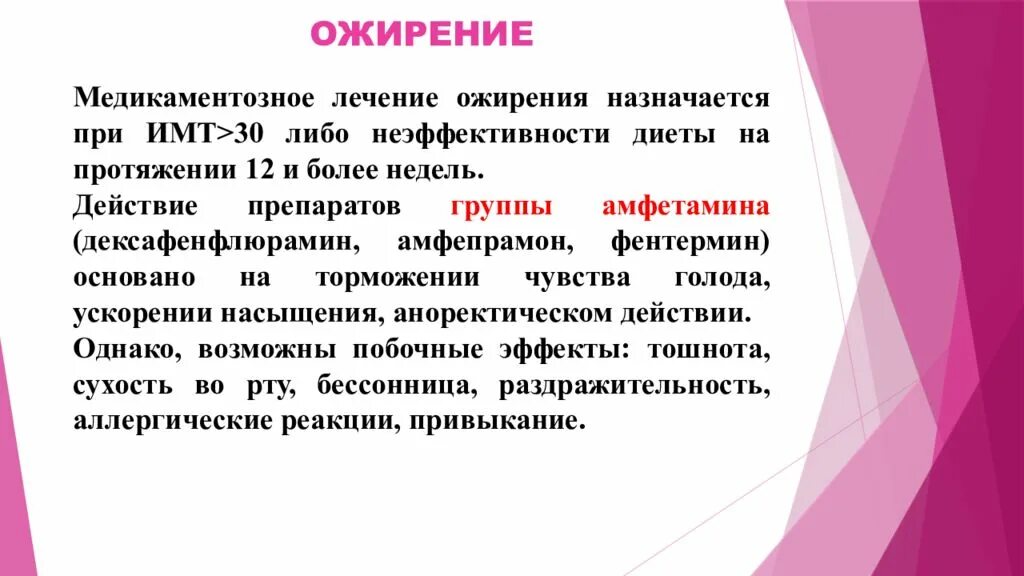 ОЖИРЕНИЕ

Медикаментозное лечение ожирения назначается при ИМТ>30 либо неэффективности диеты на протяжении 12 и более недель.

Действие препаратов группы амфетамина (дексафенфлюрамин, амфепрамон, фентермин) основано на торможении чувства голода, ускорении насыщения, аноректическом действии.

Однако, возможны побочные эффекты: тошнота, сухость во рту, бессонница, раздражительность, аллергические реакции, привыкание.